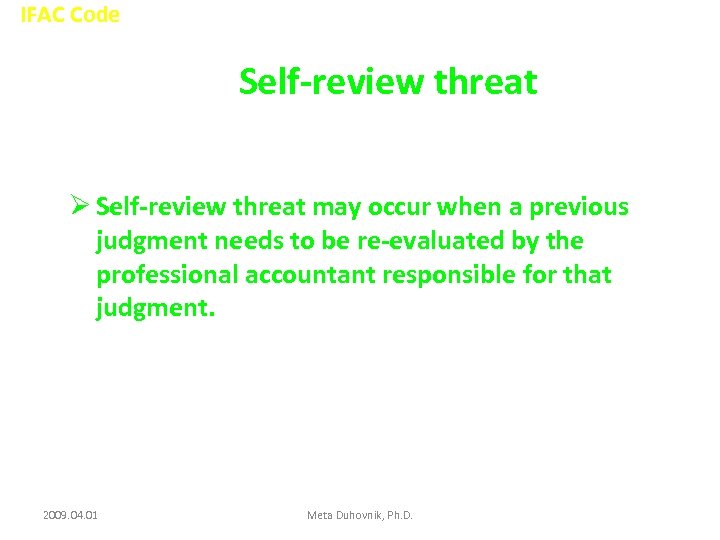 IFAC Code

Self-review threat

➢ Self-review threat may occur when a previous judgment needs to be re-evaluated by the professional accountant responsible for that judgment.

2009.04.01

Meta Duhovnik, Ph.D.